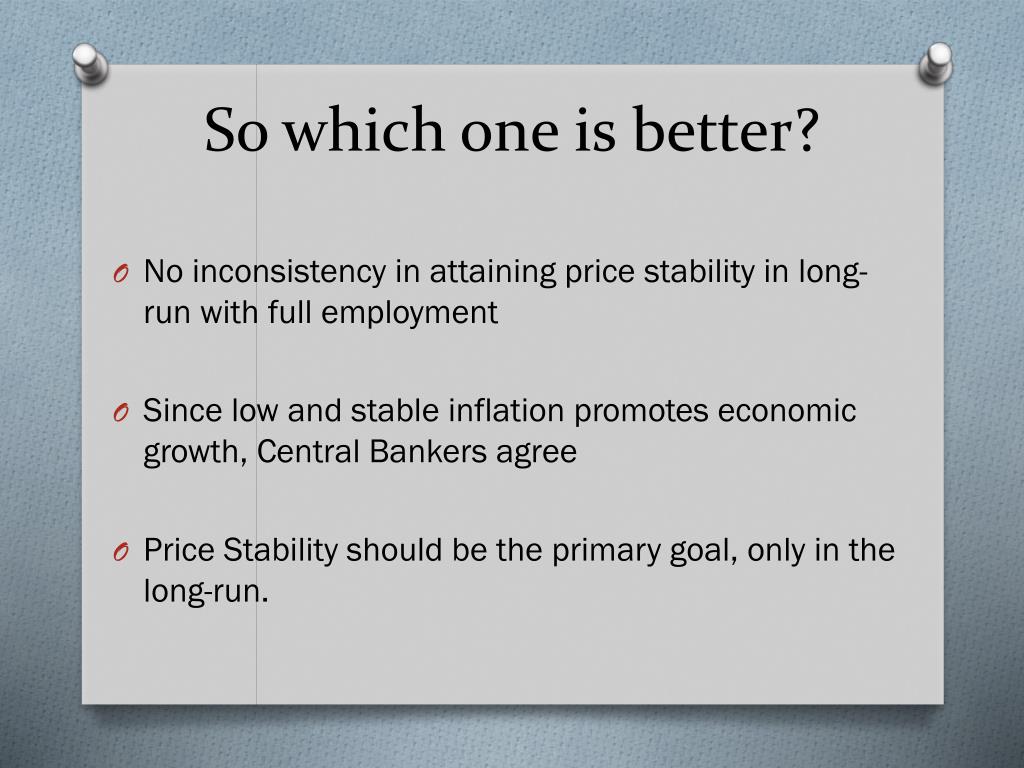 So which one is better?

O No inconsistency in attaining price stability in long-run with full employment

O Since low and stable inflation promotes economic growth, Central Bankers agree

O Price Stability should be the primary goal, only in the long-run.